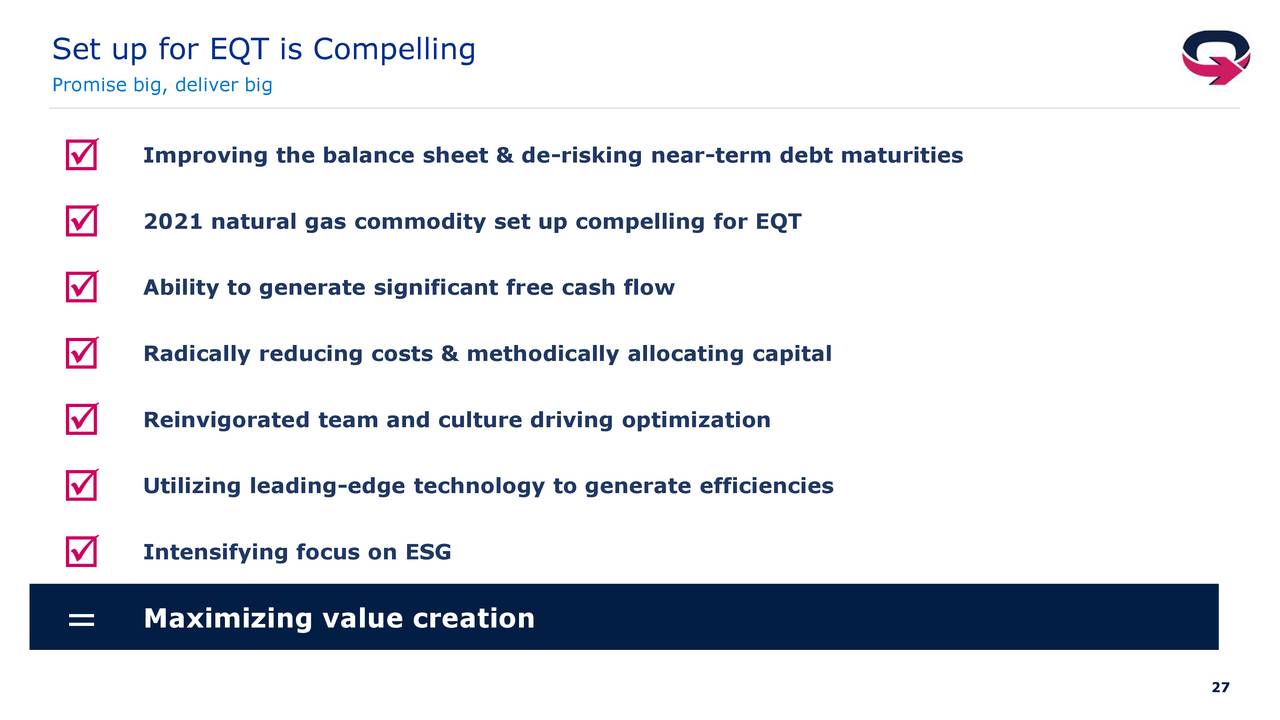 Set up for EQT is Compelling
Promise big, deliver big

Improving the balance sheet & de-risking near-term debt maturities

2021 natural gas commodity set up compelling for EQT

Ability to generate significant free cash flow

Radically reducing costs & methodically allocating capital

Reinvigorated team and culture driving optimization

Utilizing leading-edge technology to generate efficiencies

Intensifying focus on ESG

= Maximizing value creation

27